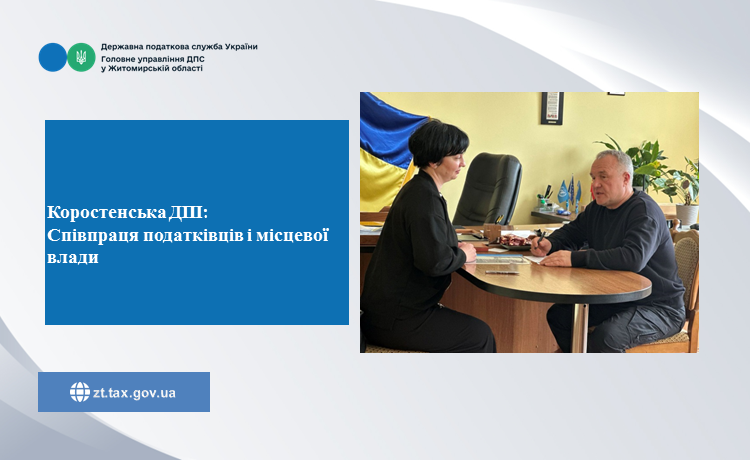 Державна податкова служба України
Головне управління ДПС у Житомирській області

Коростенська ДПІ:
Співпраця податківців і місцевої влади

zt.tax.gov.ua